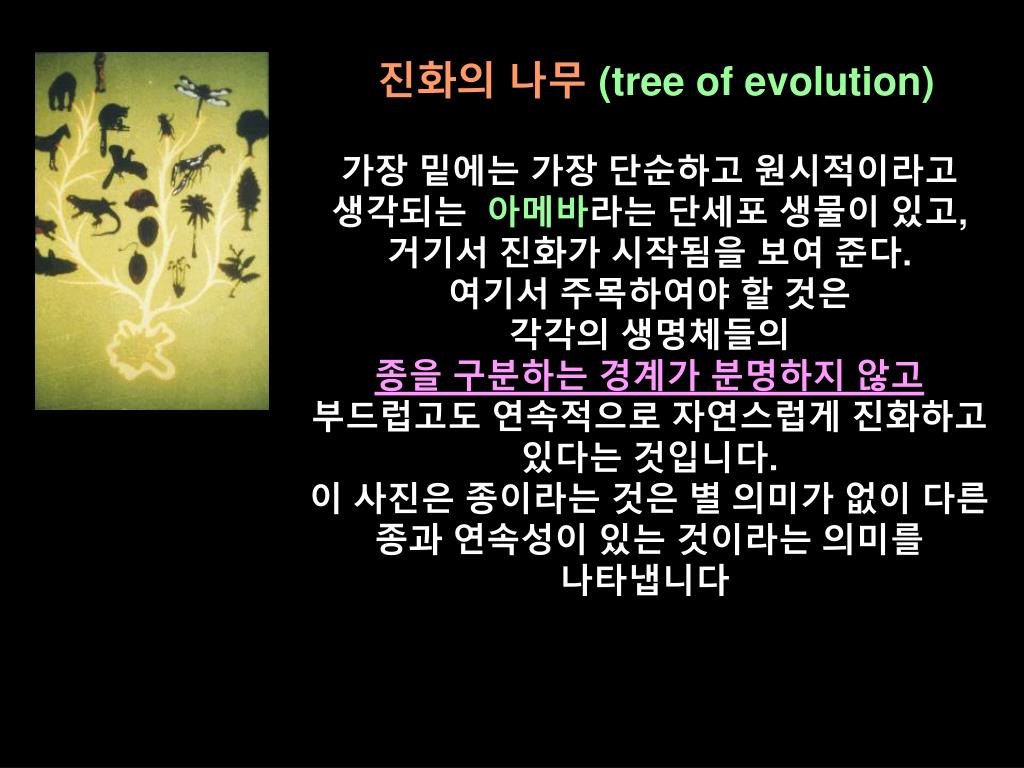 진화의 나무 (tree of evolution)

가장 밑에는 가장 단순하고 원시적이라고 생각되는 아메바라는 단세포 생물이 있고, 거기서 진화가 시작됨을 보여 준다. 여기서 주목하여야 할 것은 각각의 생명체들의 종을 구분하는 경계가 분명하지 않고 부드럽고도 연속적으로 자연스럽게 진화하고 있다는 것입니다. 이 사진은 종이라는 것은 별 의미가 없이 다른 종과 연속성이 있는 것이라는 의미를 나타냅니다